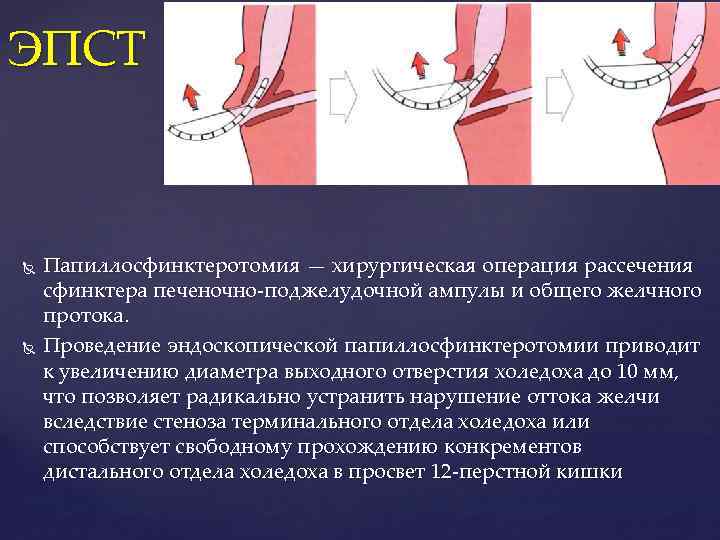 ЭПСТ

Папиллосфинктеротомия — хирургическая операция рассечения сфинктера печеночно-поджелудочной ампулы и общего желчного протока.

Проведение эндоскопической папиллосфинктеротомии приводит к увеличению диаметра выходного отверстия холедоха до 10 мм, что позволяет радикально устранить нарушение оттока желчи вследствие стеноза терминального отдела холедоха или способствует свободному прохождению конкрементов дистального отдела холедоха в просвет 12-перстной кишки